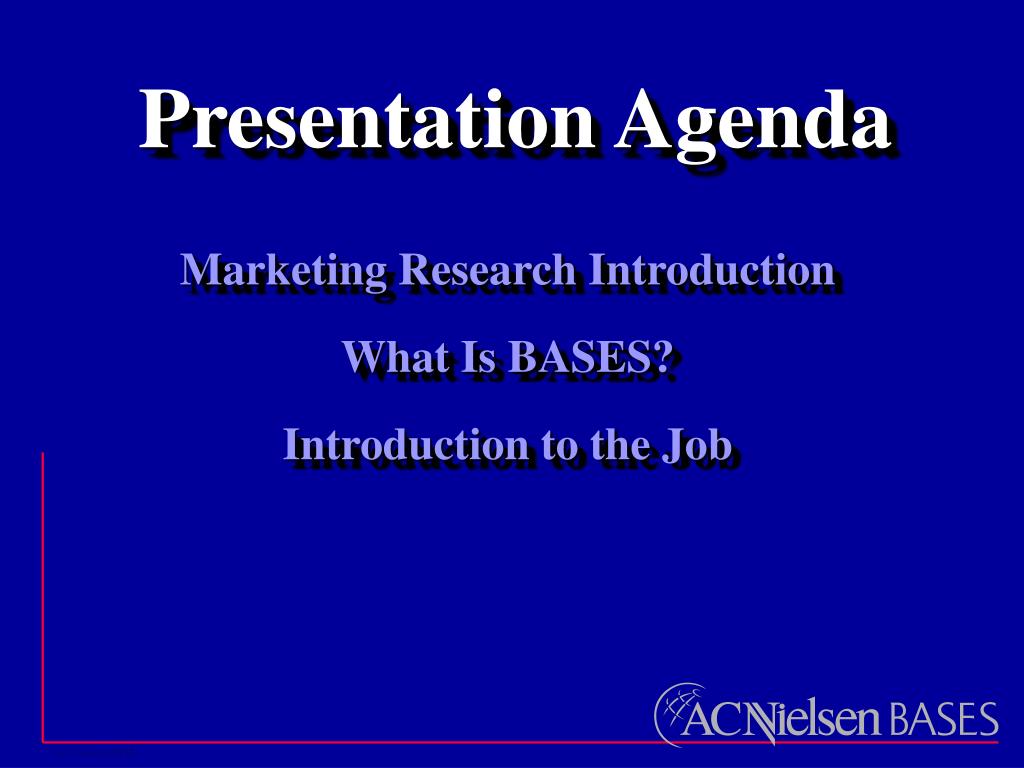 Presentation Agenda

Marketing Research Introduction

What Is BASES?

Introduction to the Job

ACNielsen BASES